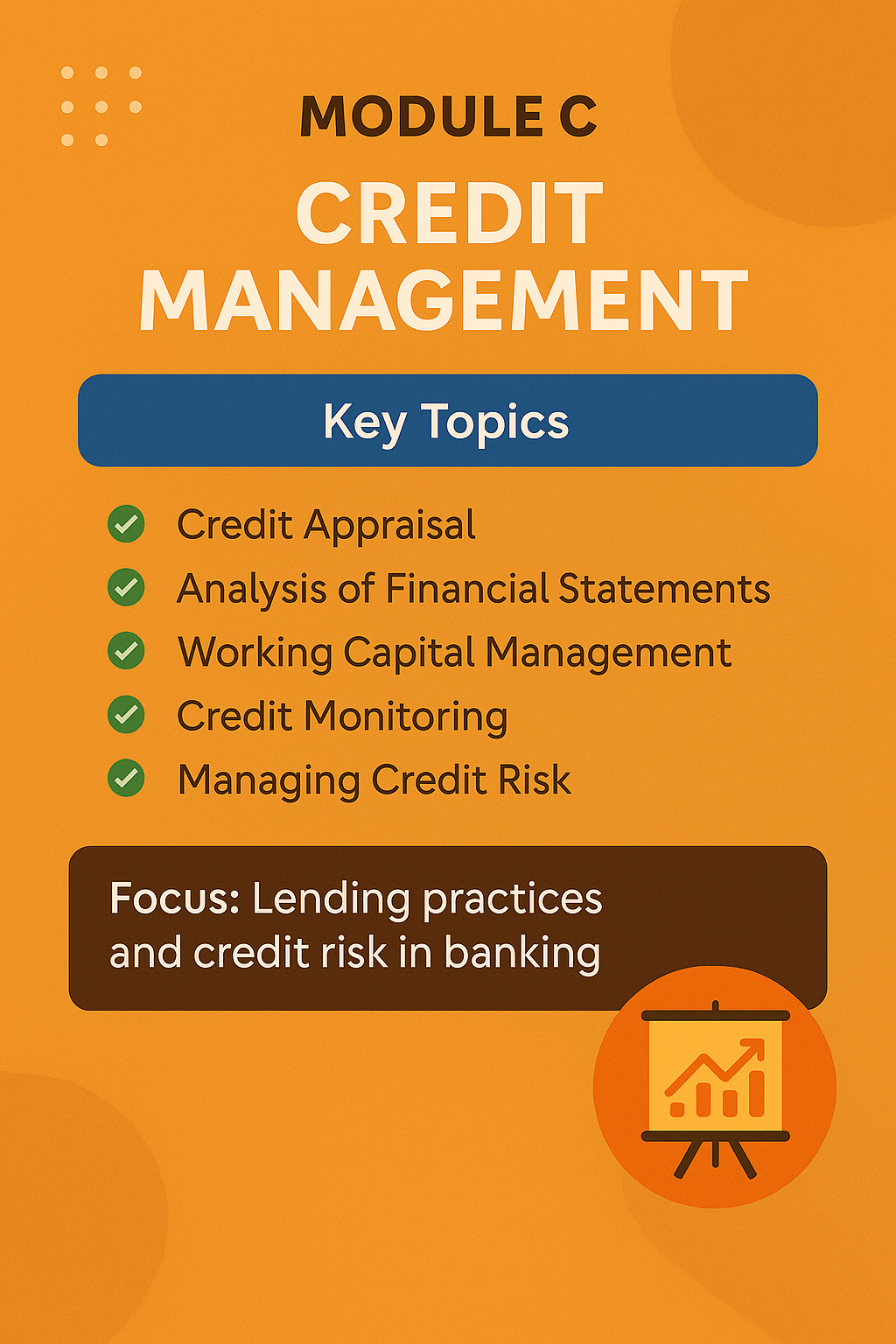 MODULE C

CREDIT MANAGEMENT

Key Topics

Credit Appraisal
Analysis of Financial Statements
Working Capital Management
Credit Monitoring
Managing Credit Risk

Focus: Lending practices and credit risk in banking